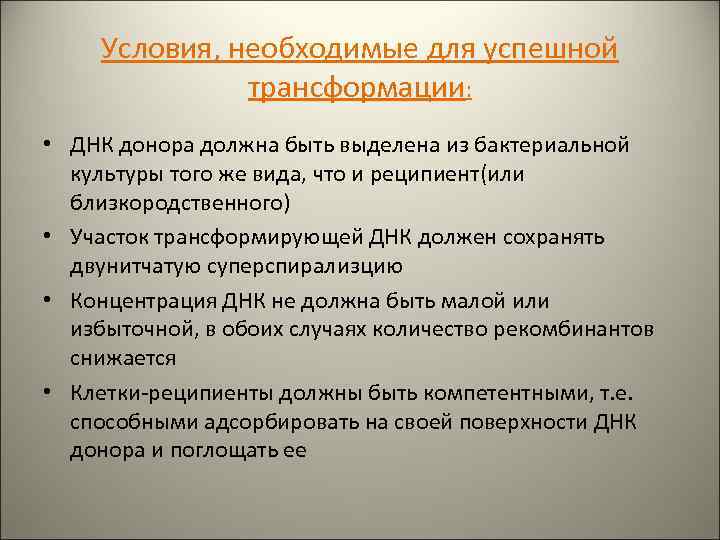 Условия, необходимые для успешной трансформации:

• ДНК донора должна быть выделена из бактериальной культуры того же вида, что и реципиент(или близкородственного)
• Участок трансформирующей ДНК должен сохранять двунитчатую суперспирализцию
• Концентрация ДНК не должна быть малой или избыточной, в обоих случаях количество рекомбинантов снижается
• Клетки-реципиенты должны быть компетентными, т.е. способными адсорбировать на своей поверхности ДНК донора и поглощать ее